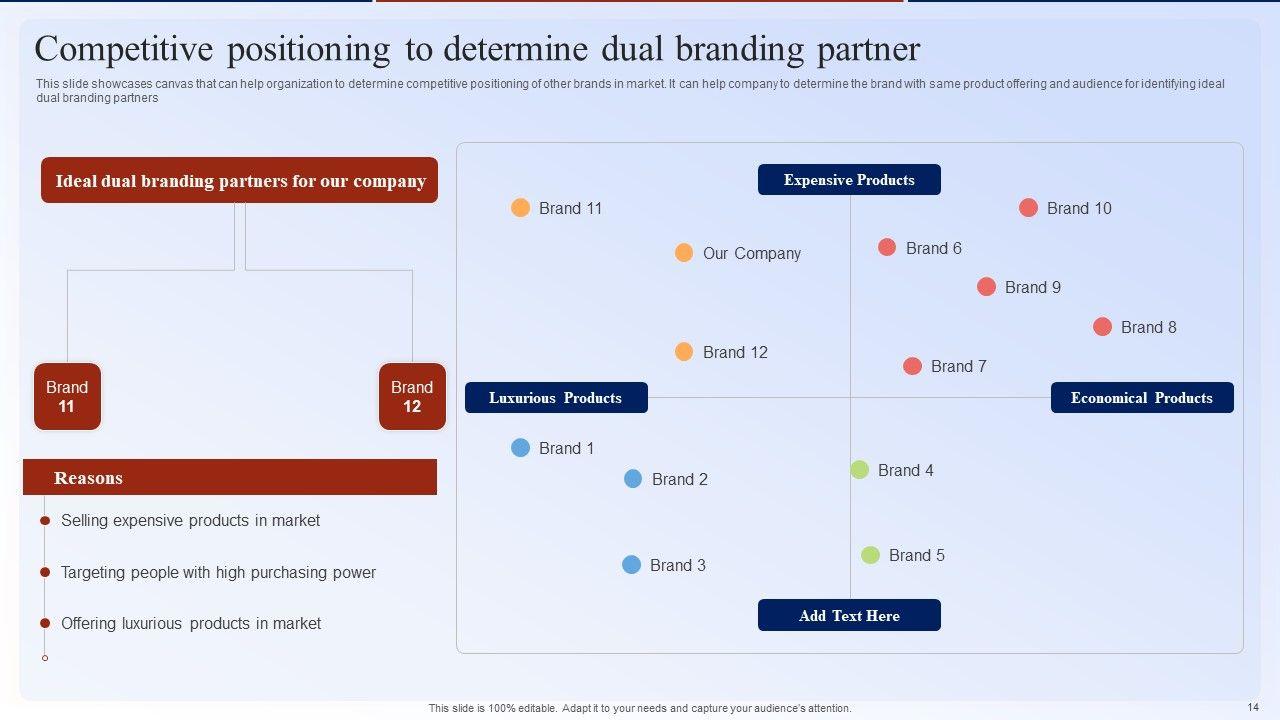 Competitive positioning to determine dual branding partner

This slide showcases canvas that can help organization to determine competitive positioning of other brands in market. It can help company to determine the brand with same product offering and audience for identifying ideal dual branding partners

Ideal dual branding partners for our company

Brand 11

Brand 12

Reasons

Selling expensive products in market

Targeting people with high purchasing power

Offering luxurious products in market

Expensive Products

Brand 11

Our Company

Brand 12

Brand 10

Brand 6

Brand 9

Brand 8

Brand 7

Luxurious Products

Economical Products

Brand 1

Brand 2

Brand 3

Brand 4

Brand 5

Add Text Here

This slide is 100% editable. Adapt it to your needs and capture your audience's attention.

14